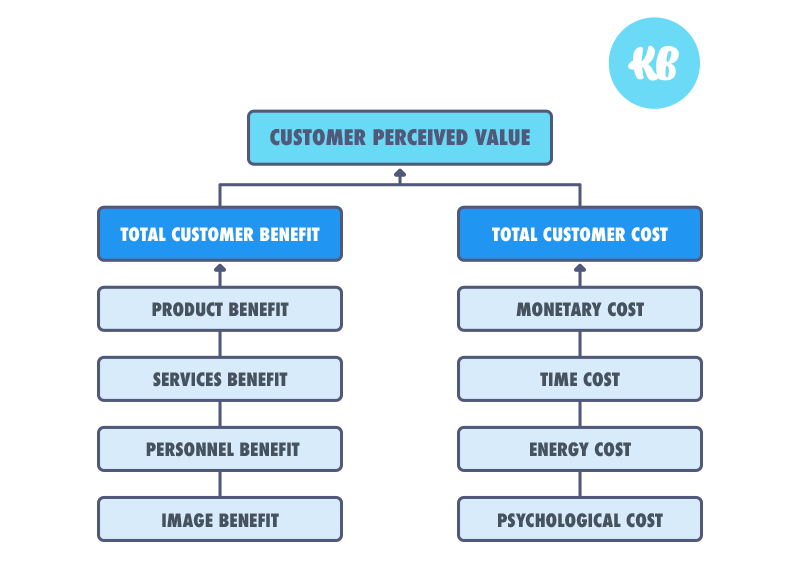 KB

CUSTOMER PERCEIVED VALUE

TOTAL CUSTOMER BENEFIT

PRODUCT BENEFIT

SERVICES BENEFIT

PERSONNEL BENEFIT

IMAGE BENEFIT

TOTAL CUSTOMER COST

MONETARY COST

TIME COST

ENERGY COST

PSYCHOLOGICAL COST